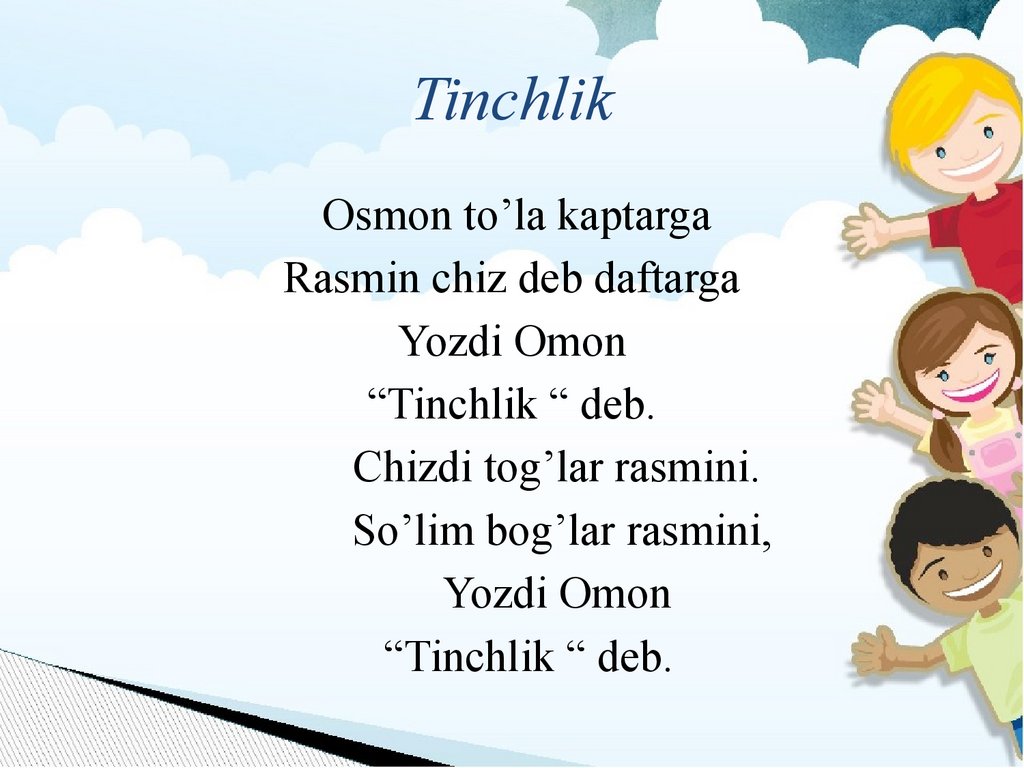 Tinchlik

Osmon to’la kaptarga
Rasmin chiz deb daftarga
Yozdi Omon
“Tinchlik “ deb.
Chizdi tog’lar rasmini.
So’lim bog’lar rasmini,
Yozdi Omon
“Tinchlik “ deb.